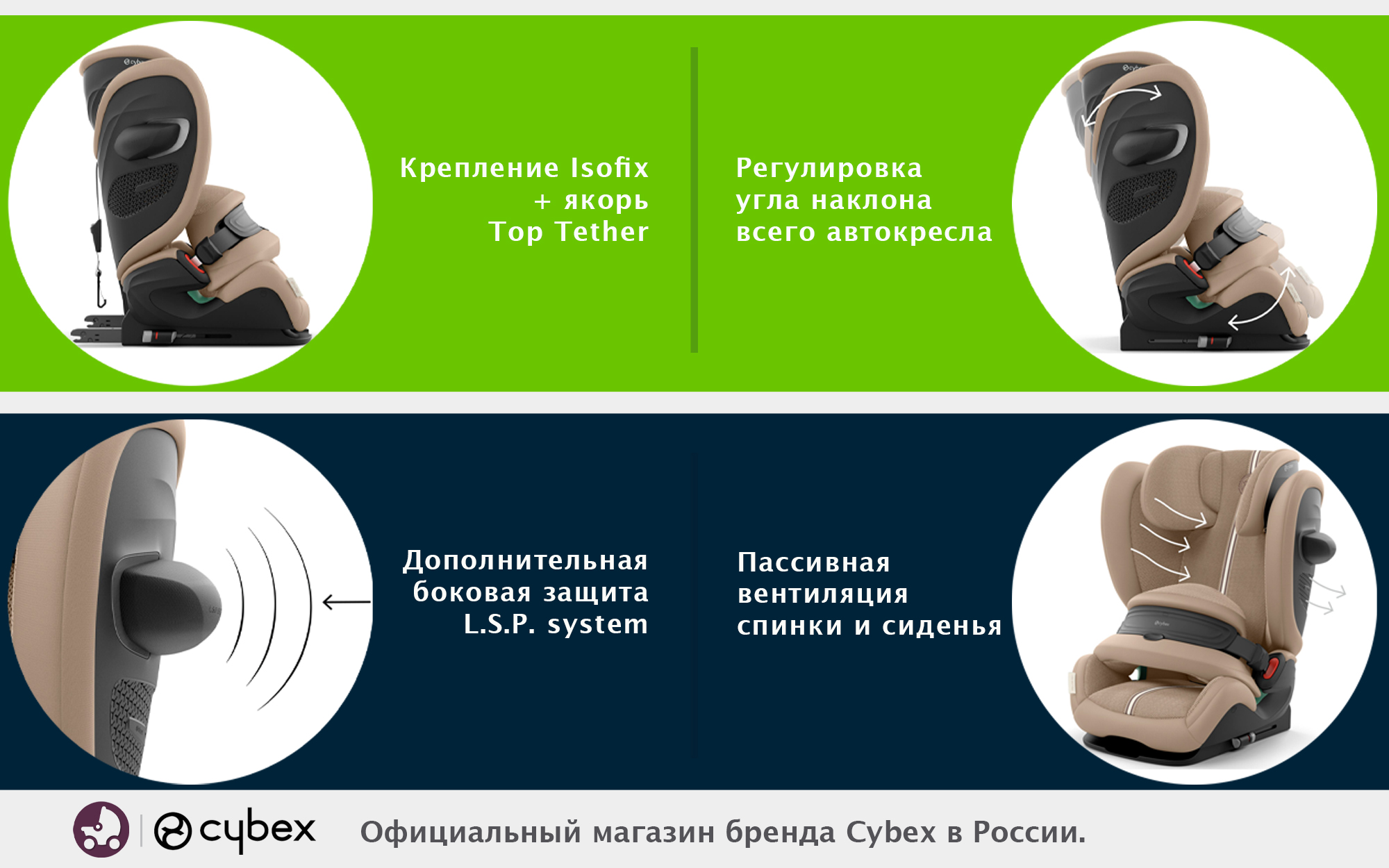 Крепление Isofix
+ якорь
Top Tether

Регулировка
угла наклона
всего автокресла

Дополнительная
боковая защита
L.S.P. system

Пассивная
вентиляция
спинки и сиденья

cybex

Официальный магазин бренда Cybex в России.